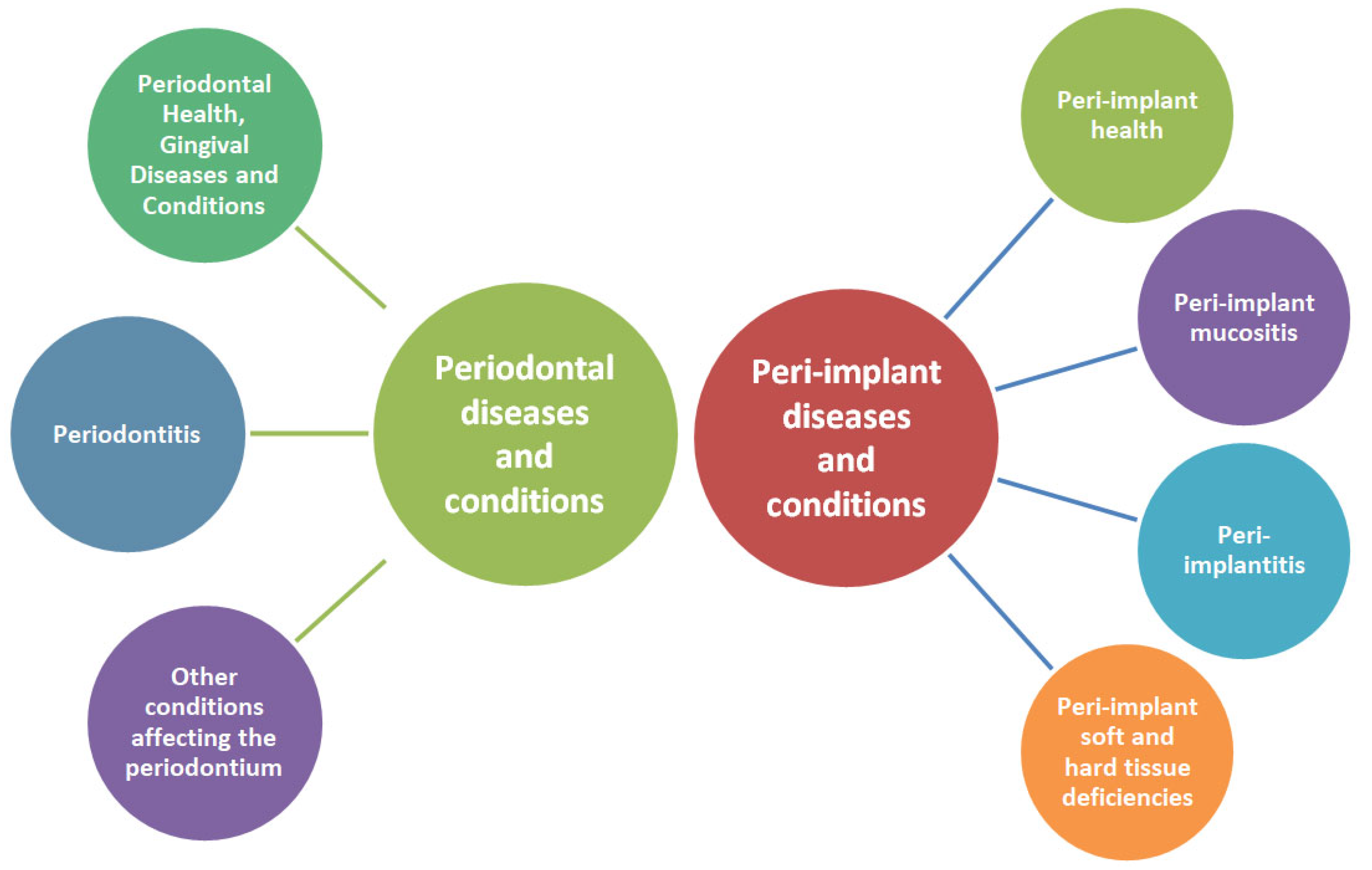 Periodontal Health, Gingival Diseases and Conditions

Periodontitis

Other conditions affecting the periodontium

Periodontal diseases and conditions

Peri-implant diseases and conditions

Peri-implant health

Peri-implant mucositis

Peri-implantitis

Peri-implant soft and hard tissue deficiencies